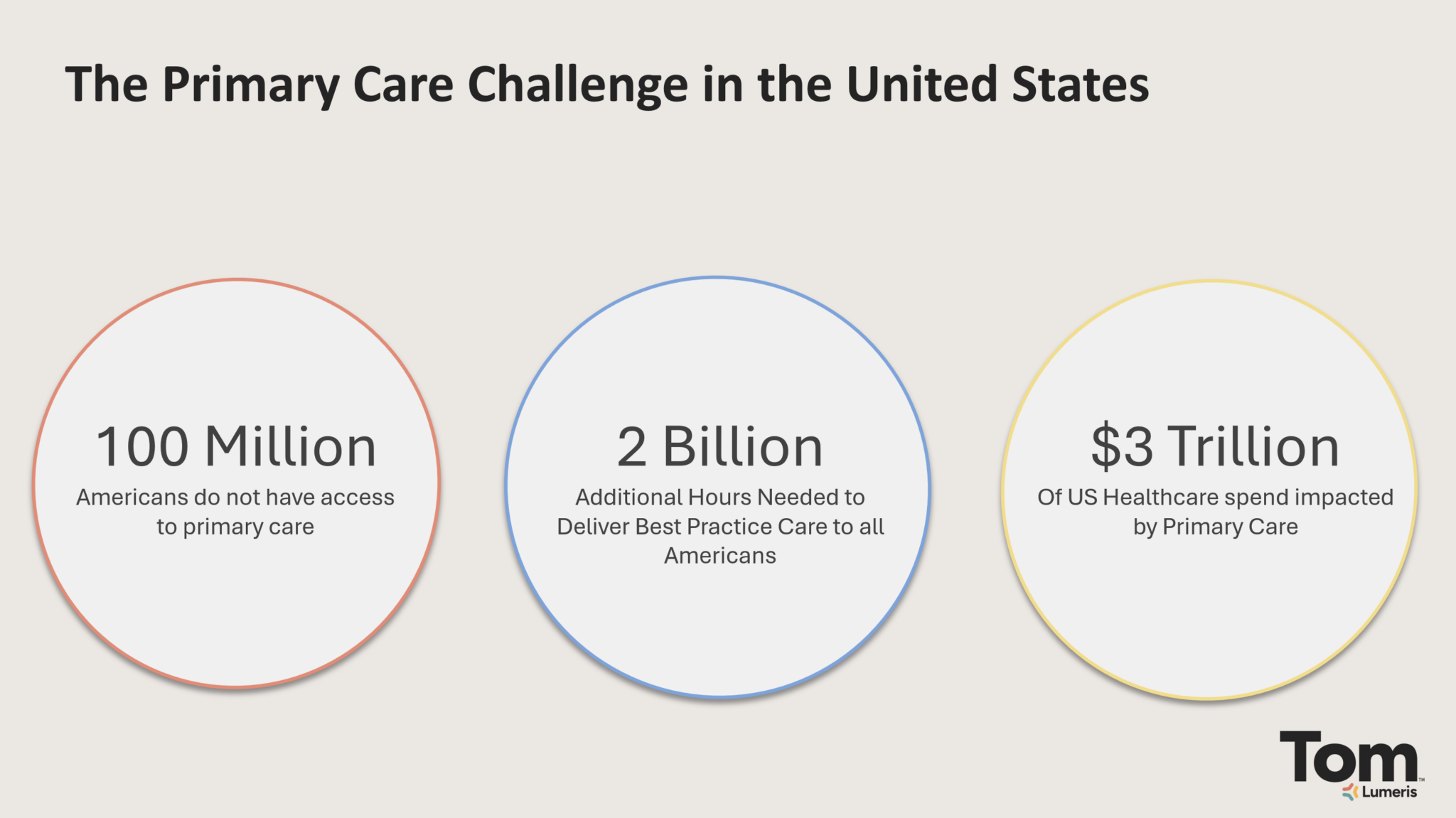 The Primary Care Challenge in the United States

100 Million
Americans do not have access to primary care

2 Billion
Additional Hours Needed to Deliver Best Practice Care to all Americans

\$3 Trillion
Of US Healthcare spend impacted by Primary Care

Tom™
Lumeris